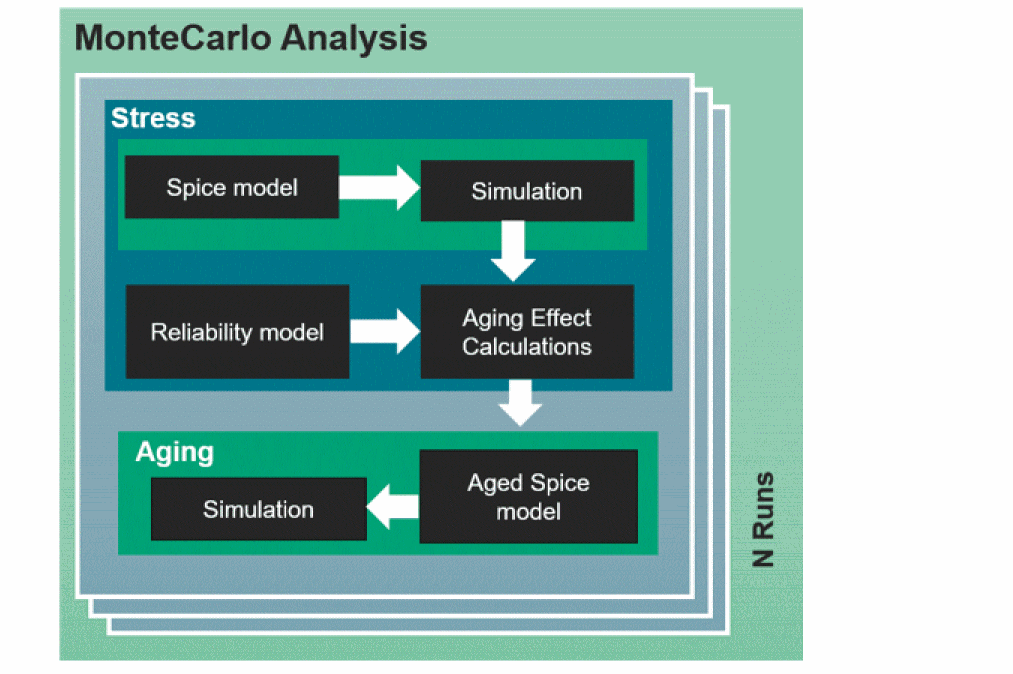 MonteCarlo Analysis

Stress

Spice model

Simulation

Reliability model

Aging Effect Calculations

Aging

Aged Spice model

Simulation

N Runs